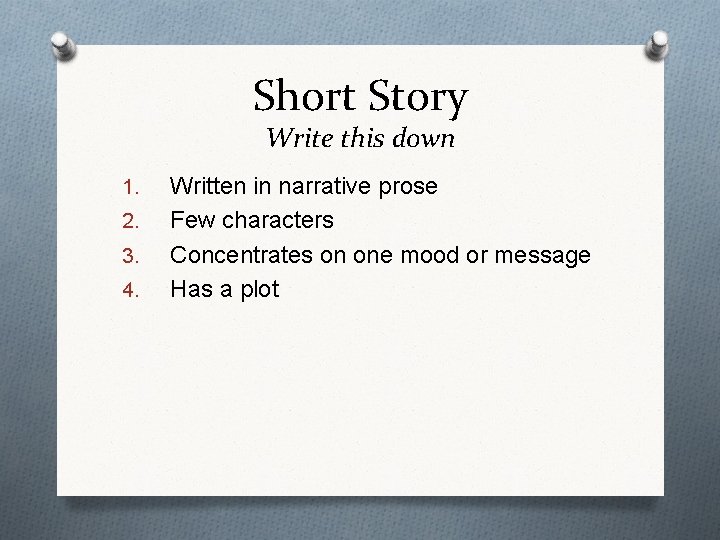 Short Story
Write this down

1. Written in narrative prose
2. Few characters
3. Concentrates on one mood or message
4. Has a plot